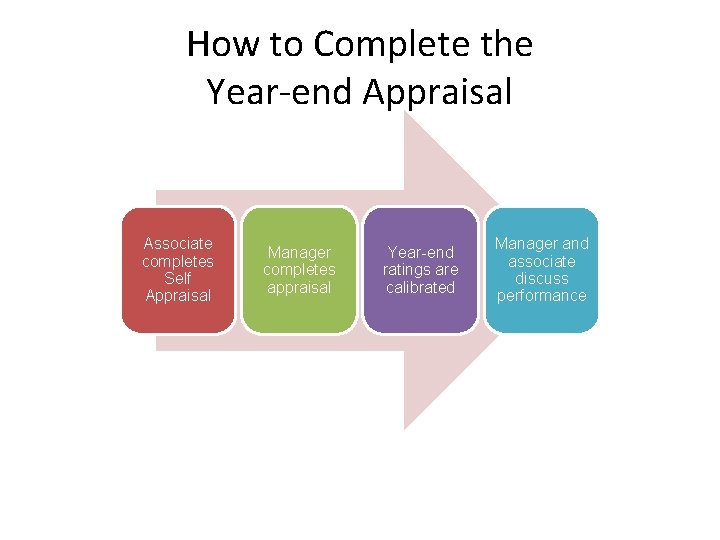 How to Complete the Year-end Appraisal

Associate completes Self Appraisal

Manager completes appraisal

Year-end ratings are calibrated

Manager and associate discuss performance